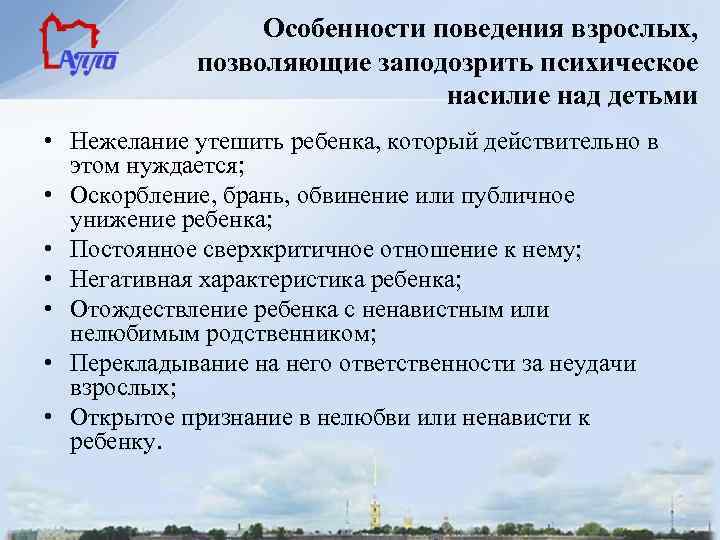 АППО

Особенности поведения взрослых, позволяющие заподозрить психическое насилие над детьми

• Нежелание утешить ребенка, который действительно в этом нуждается;
• Оскорбление, брань, обвинение или публичное унижение ребенка;
• Постоянное сверхкритичное отношение к нему;
• Негативная характеристика ребенка;
• Отождествление ребенка с ненавистным или нелюбимым родственником;
• Перекладывание на него ответственности за неудачи взрослых;
• Открытое признание в нелюбви или ненависти к ребенку.